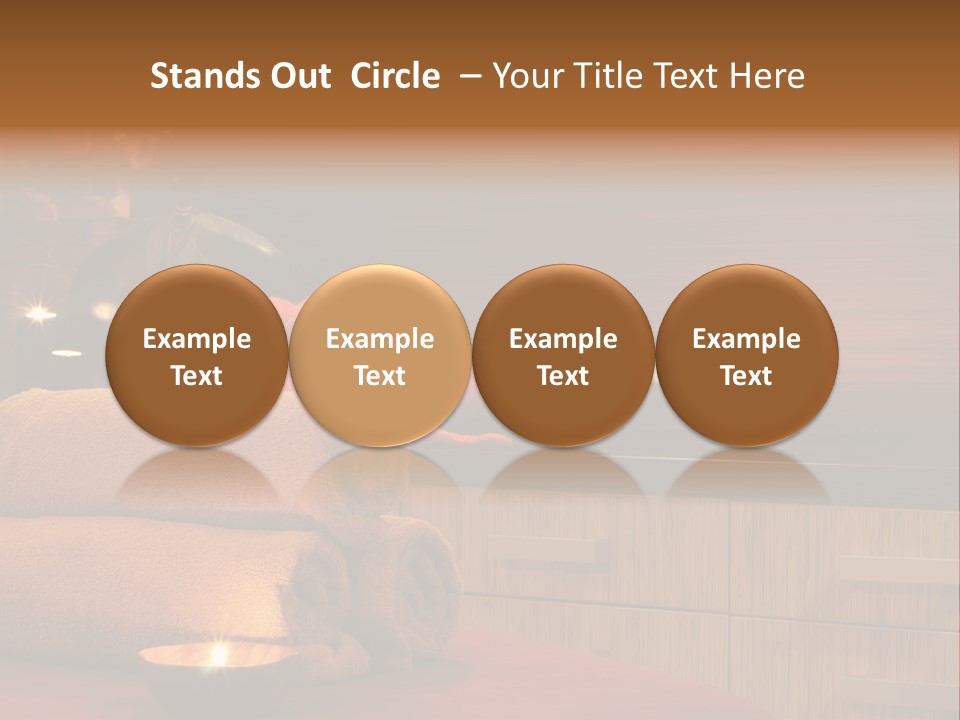 Stands Out Circle – Your Title Text Here

Example Text

Example Text

Example Text

Example Text